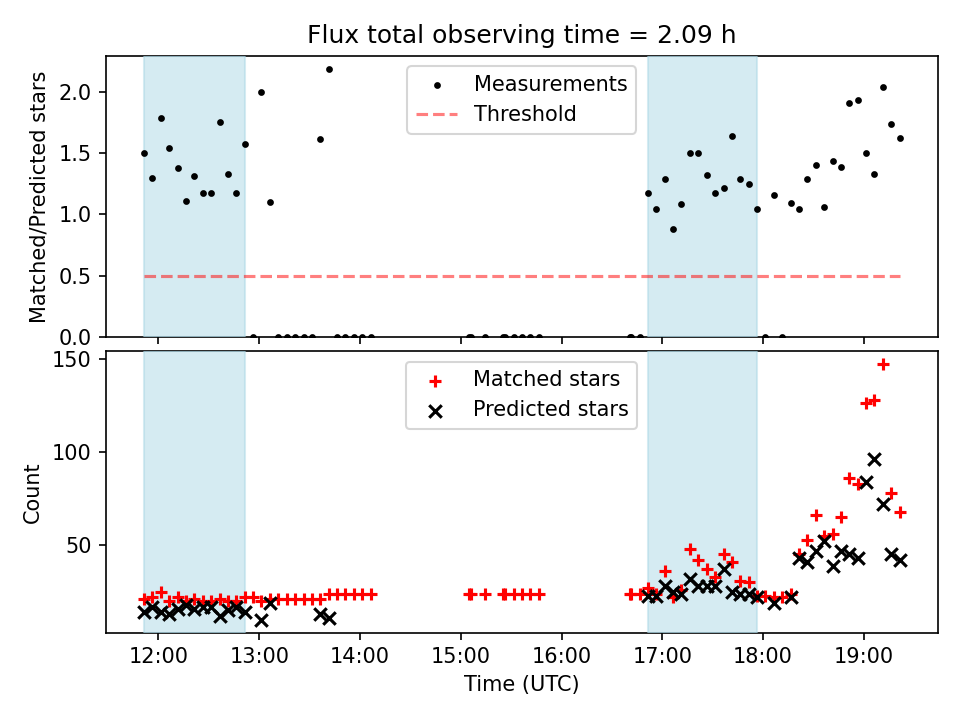 Flux total observing time = 2.09 h

Matched/Predicted stars

2.0
1.5
1.0
0.5
0.0

Measurements
Threshold

Count

150
100
50

Matched stars
Predicted stars

12:00
13:00
14:00
15:00
16:00
17:00
18:00
19:00

Time (UTC)